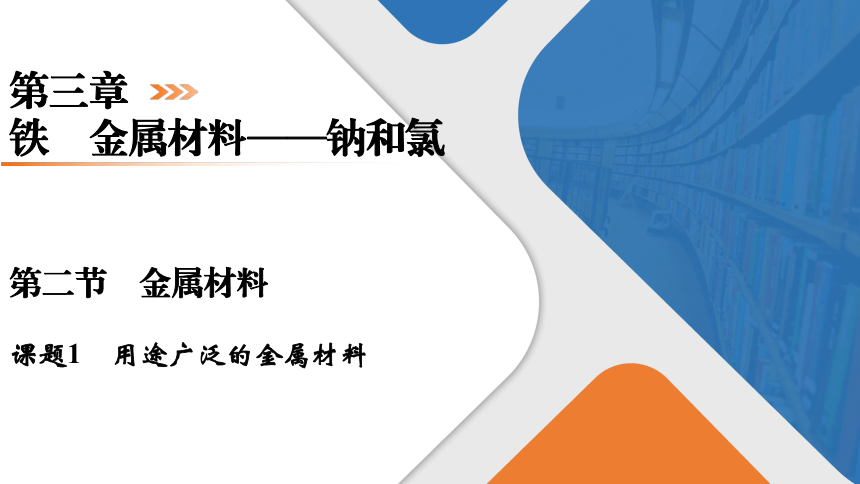 第三章

铁　金属材料——钠和氯

第二节　金属材料

课题1　用途广泛的金属材料